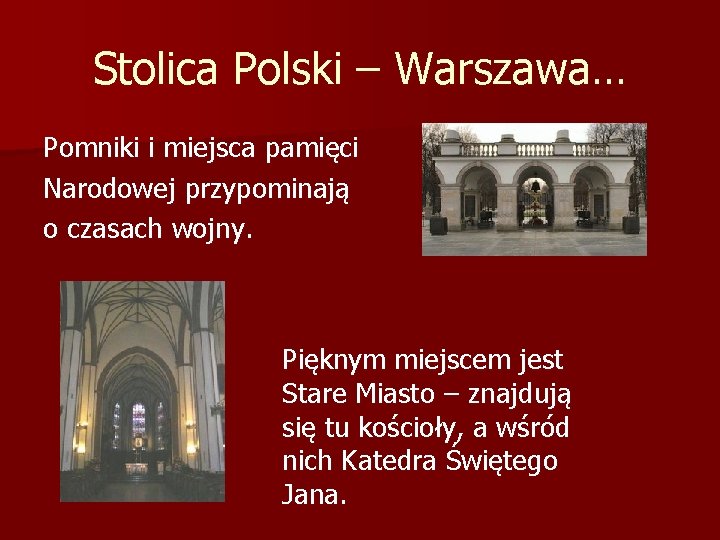 Stolica Polski – Warszawa…

Pomniki i miejsca pamięci Narodowej przypominają o czasach wojny.

Pięknym miejscem jest Stare Miasto – znajdują się tu kościoły, a wśród nich Katedra Świętego Jana.